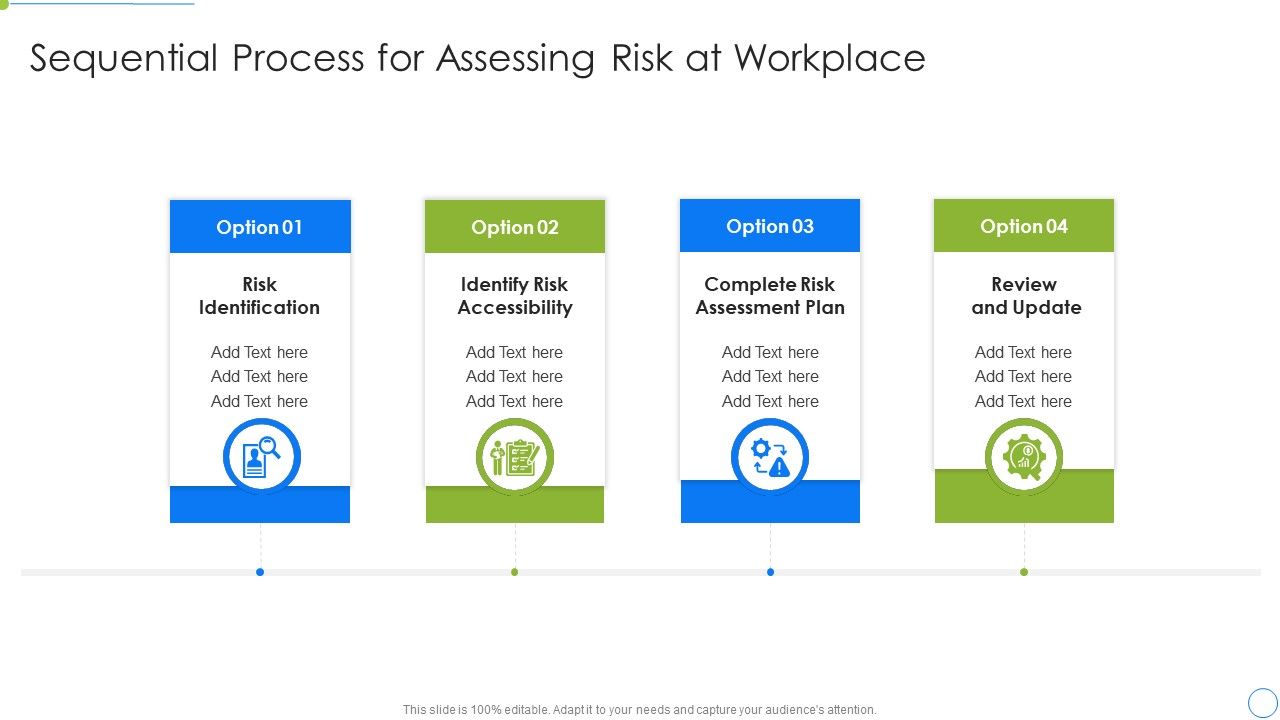 Sequential Process for Assessing Risk at Workplace

Option 01

Risk Identification

Add Text here
Add Text here
Add Text here

Option 02

Identify Risk Accessibility

Add Text here
Add Text here
Add Text here

Option 03

Complete Risk Assessment Plan

Add Text here
Add Text here
Add Text here

Option 04

Review and Update

Add Text here
Add Text here
Add Text here

This slide is 100% editable. Adapt it to your needs and capture your audience's attention.